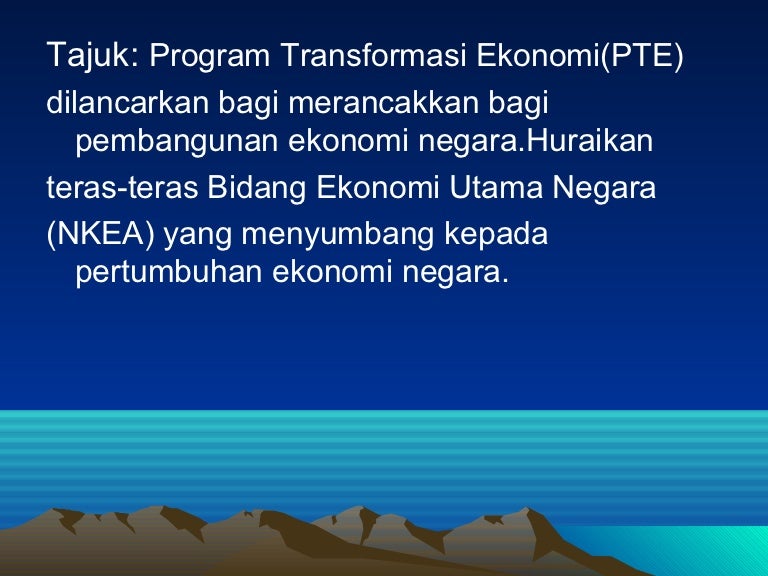 Tajuk: Program Transformasi Ekonomi(PTE)

dilancarkan bagi merancakkan bagi pembangunan ekonomi negara.Huraikan

teras-teras Bidang Ekonomi Utama Negara

(NKEA) yang menyumbang kepada pertumbuhan ekonomi negara.